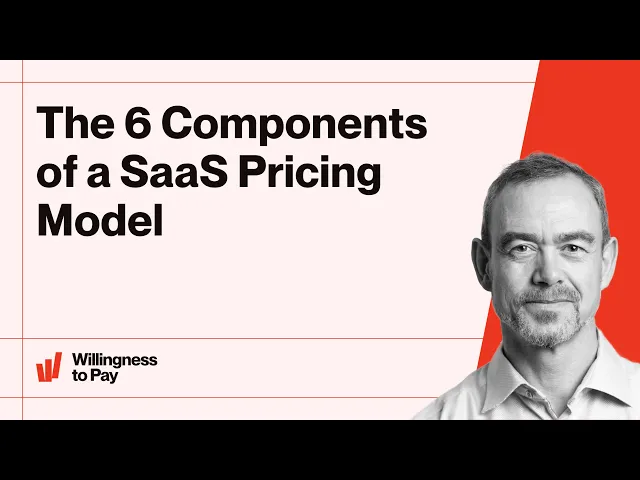 The 6 Components of a SaaS Pricing Model

Willingness to Pay